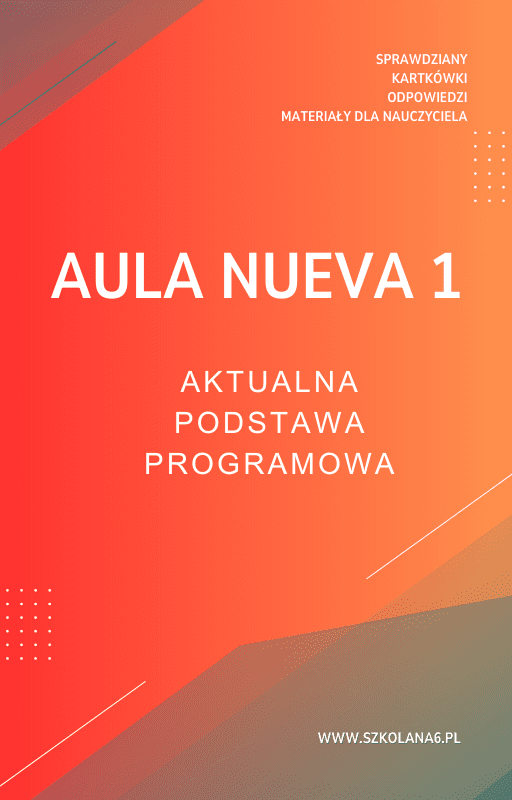 SPRAWDZIANY
KARTKÓWKI
ODPOWIEDZI
MATERIAŁY DLA NAUCZYCIELA

AULA NUEVA 1

AKTUALNA
PODSTAWA
PROGRAMOWA

WWW.SZKOLANA6.PL